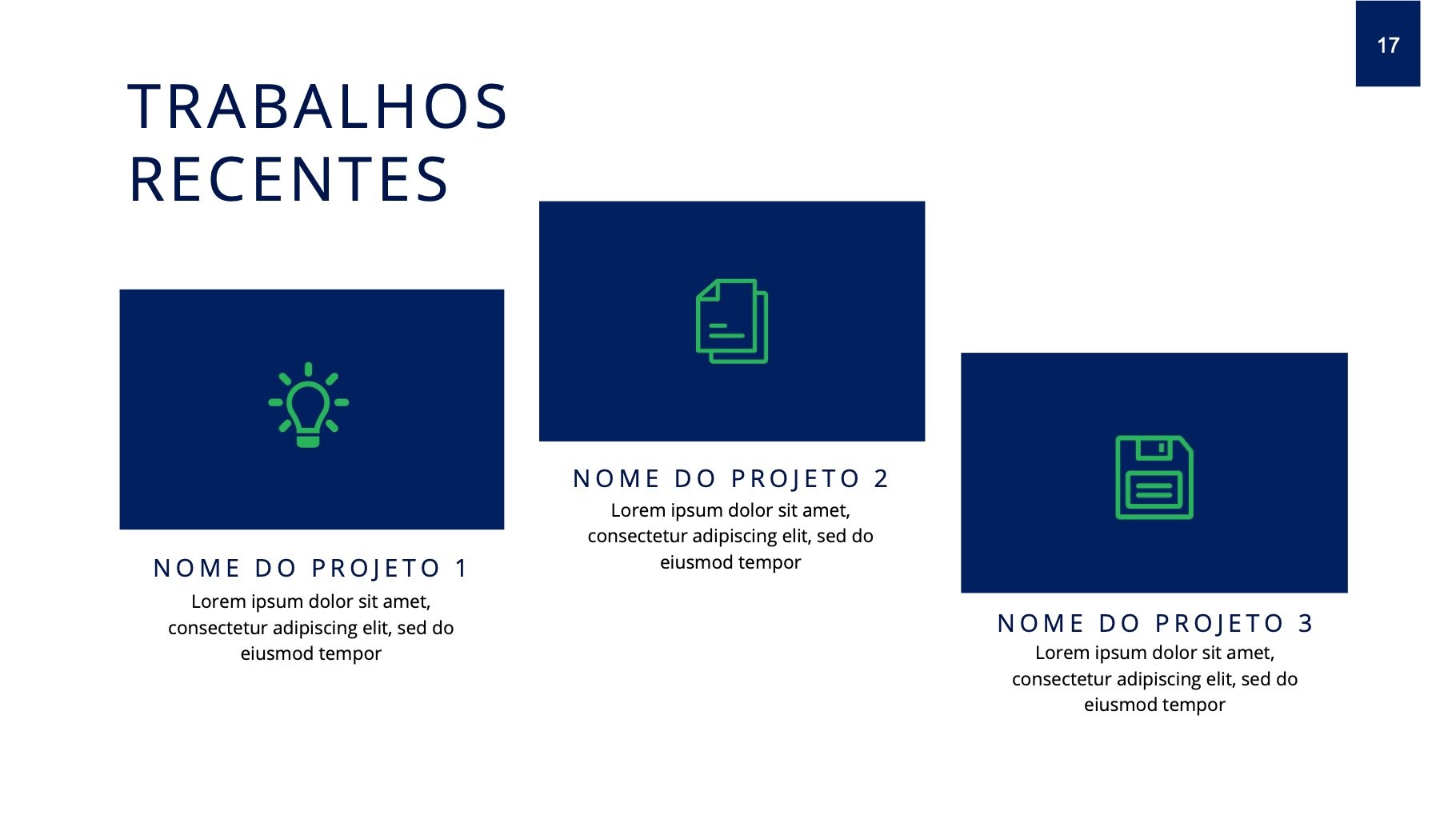 17

TRABALHOS RECENTES

NOME DO PROJETO 1

Lorem ipsum dolor sit amet, consectetur adipiscing elit, sed do eiusmod tempor

NOME DO PROJETO 2

Lorem ipsum dolor sit amet, consectetur adipiscing elit, sed do eiusmod tempor

NOME DO PROJETO 3

Lorem ipsum dolor sit amet, consectetur adipiscing elit, sed do eiusmod tempor